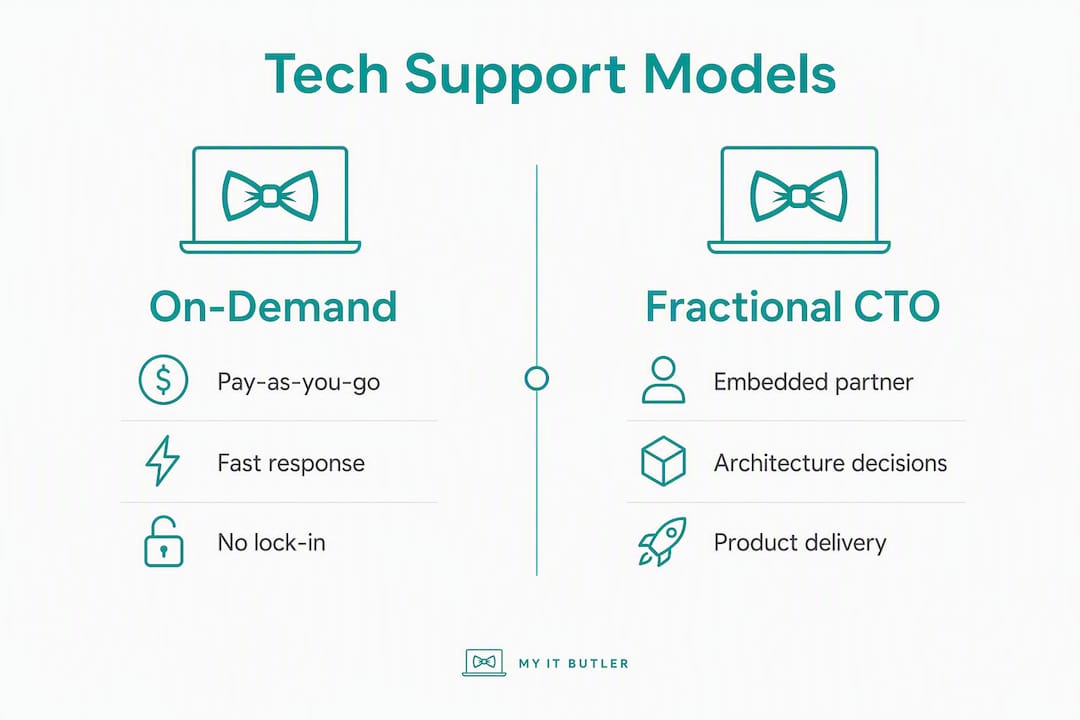 Tech Support Models

On-Demand

Pay-as-you-go

Fast response

No lock-in

Fractional CTO

Embedded partner

Architecture decisions

Product delivery

MY IT BUTLER